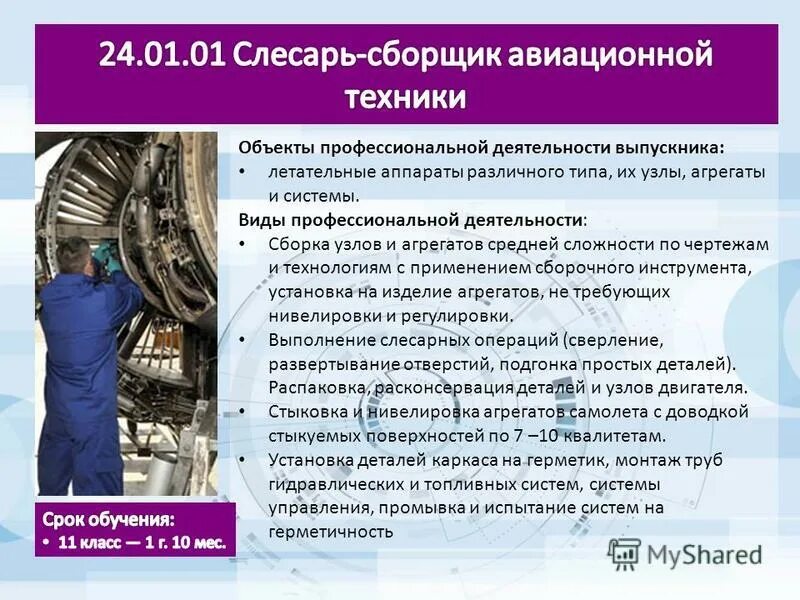 24.01.01 Слесарь-сборщик авиационной техники

Объекты профессиональной деятельности выпускника:
• летательные аппараты различного типа, их узлы, агрегаты и системы.

Виды профессиональной деятельности:
• Сборка узлов и агрегатов средней сложности по чертежам и технологиям с применением сборочного инструмента, установка на изделие агрегатов, не требующих нивелировки и регулировки.
• Выполнение слесарных операций (сверление, развертывание отверстий, подгонка простых деталей). Распаковка, расконсервация деталей и узлов двигателя.
• Стыковка и нивелировка агрегатов самолета с доводкой стыкуемых поверхностей по 7 –10 квалитетам.
• Установка деталей каркаса на герметик, монтаж труб гидравлических и топливных систем, системы управления, промывка и испытание систем на герметичность

Срок обучения:
• 11 класс — 1 г. 10 мес.

MyShared